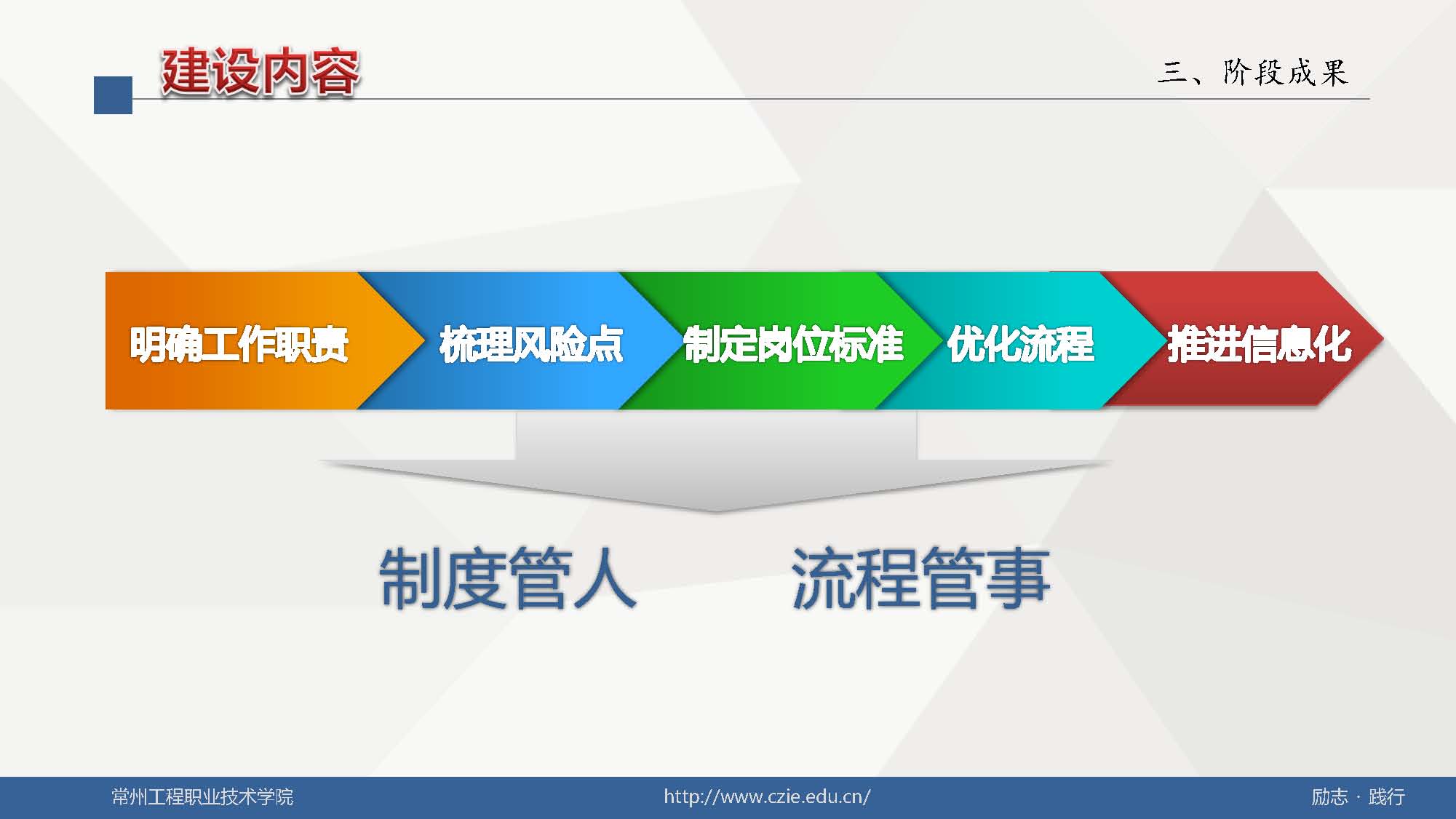 建设内容

三、阶段成果

明确工作职责

梳理风险点

制定岗位标准

优化流程

推进信息化

制度管人

流程管事

常州工程职业技术学院

http://www.czie.edu.cn/

励志 · 践行